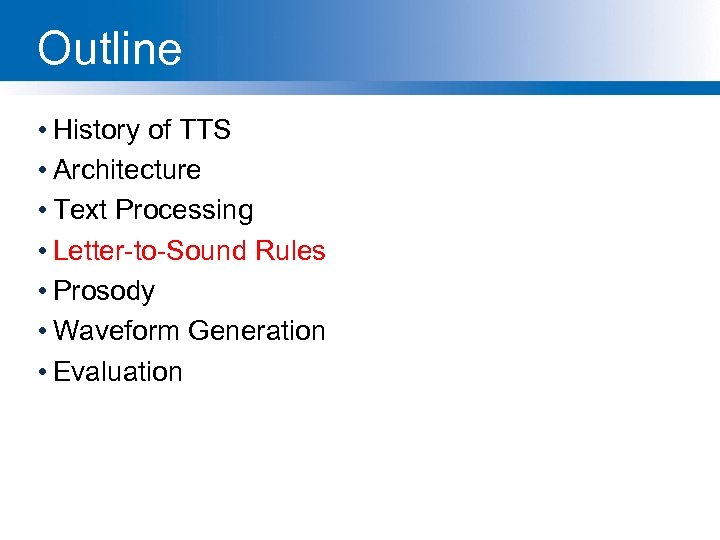 Outline

• History of TTS
• Architecture
• Text Processing
• Letter-to-Sound Rules
• Prosody
• Waveform Generation
• Evaluation